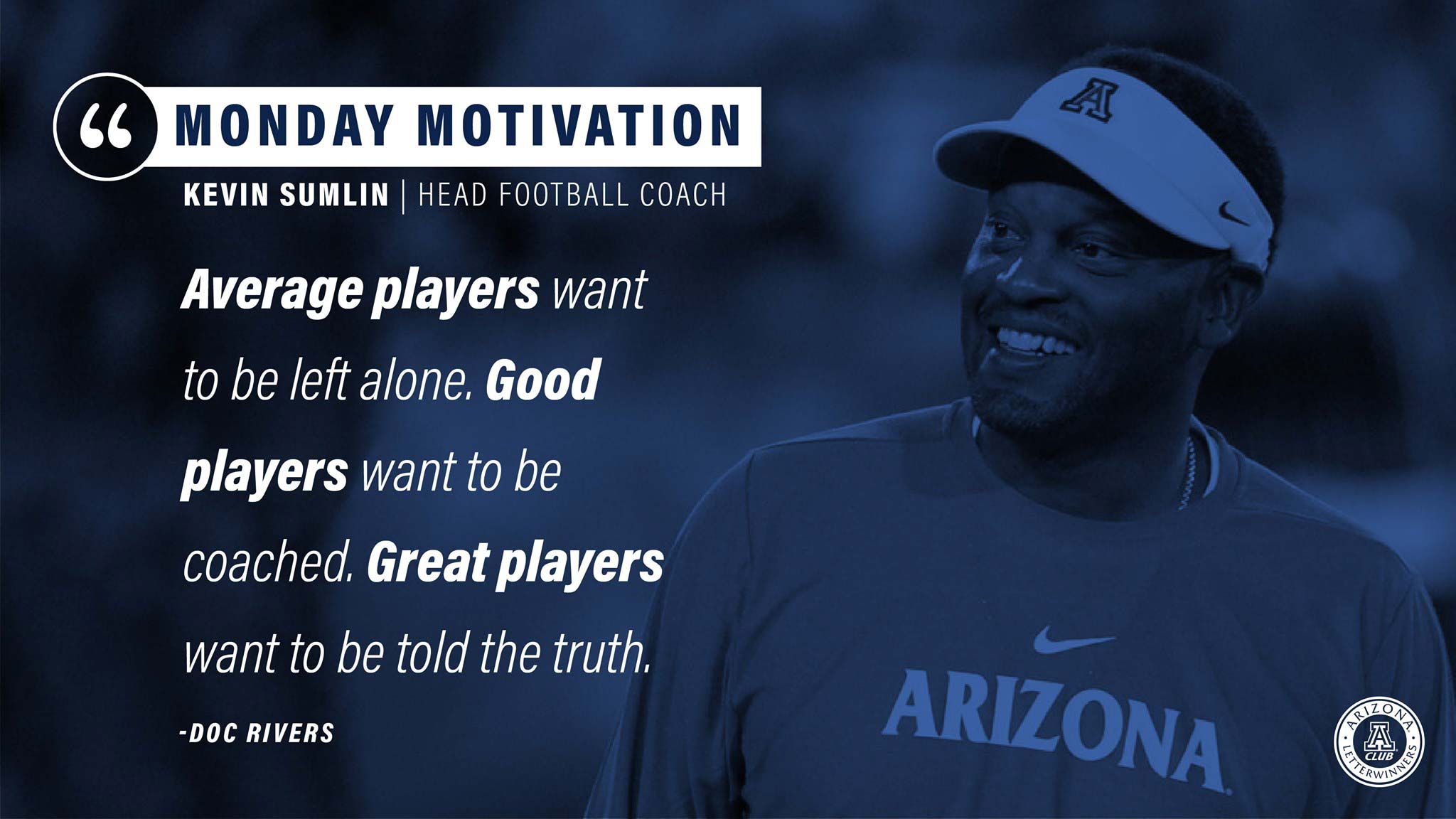 “ MONDAY MOTIVATION

KEVIN SUMLIN | HEAD FOOTBALL COACH

Average players want to be left alone. Good players want to be coached. Great players want to be told the truth.

-DOC RIVERS

A

ARIZONA

ARIZONA A CLUB LETTERWINNERS